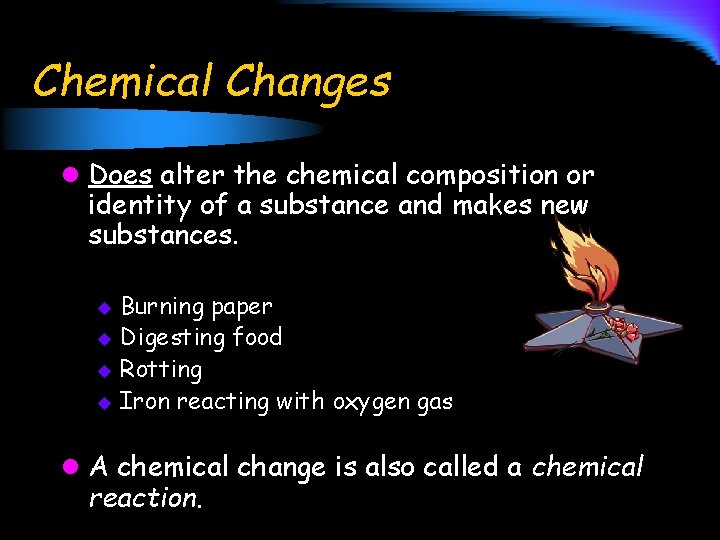 Chemical Changes

• Does alter the chemical composition or identity of a substance and makes new substances.

• Burning paper
• Digesting food
• Rotting
• Iron reacting with oxygen gas

• A chemical change is also called a chemical reaction.